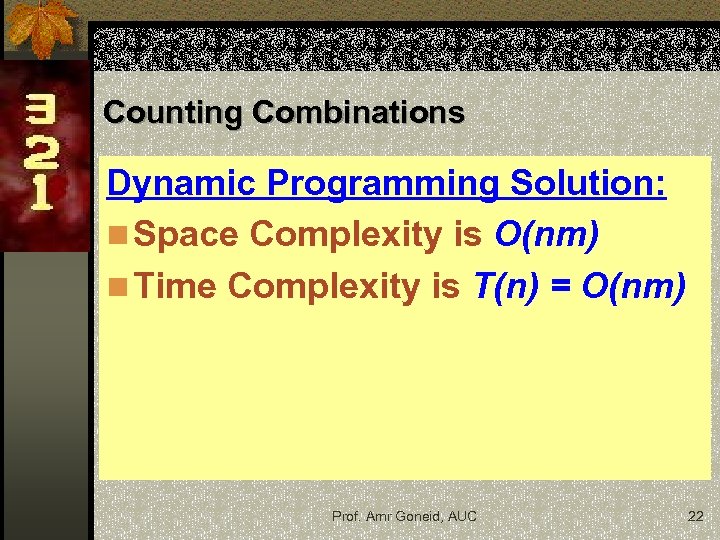 3
2
1

Counting Combinations

Dynamic Programming Solution:

Space Complexity is $O(nm)$

Time Complexity is $T(n) = O(nm)$

Prof. Amr Goneid, AUC

22